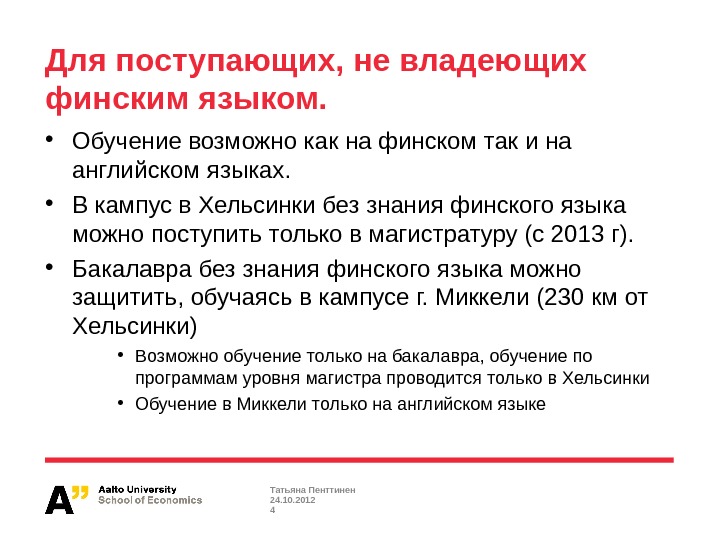 Для поступающих, не владеющих финским языком.

• Обучение возможно как на финском так и на английском языках.
• В кампус в Хельсинки без знания финского языка можно поступить только в магистратуру (с 2013 г).
• Бакалавра без знания финского языка можно защитить, обучаясь в кампусе г. Миккели (230 км от Хельсинки)
  • Возможно обучение только на бакалавра, обучение по программам уровня магистра проводится только в Хельсинки
  • Обучение в Миккели только на английском языке

A" Aalto University
School of Economics

Татьяна Пенттинен
24.10.2012
4